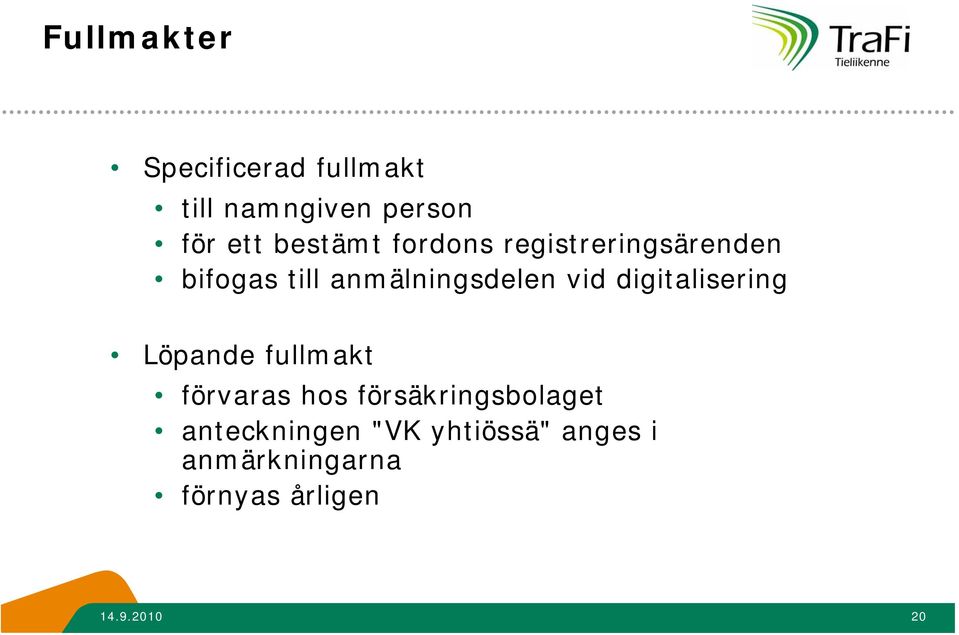 Fullmakter

TraFi
Tieliikenne

• Specificerad fullmakt
  • till namngiven person
  • för ett bestämt fordons registreringsärenden
  • bifogas till anmälningsdelen vid digitalisering

• Löpande fullmakt
  • förvaras hos försäkringsbolaget
  • anteckningen "VK yhtiössä" anges i anmärkningarna
  • förnyas årligen

14.9.2010

20